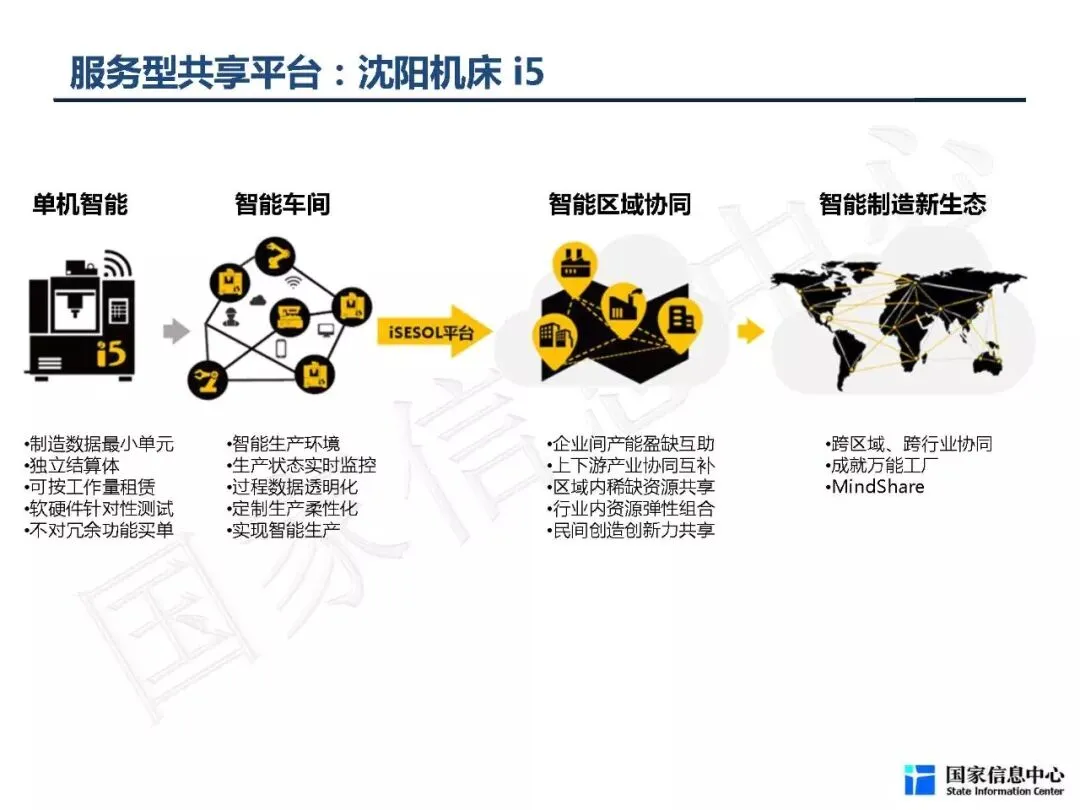 服务型共享平台：沈阳机床 i5

单机智能

i5

•制造数据最小单元
•独立结算体
•可按工作量租赁
•软硬件针对性测试
•不对冗余功能买单

智能车间

•智能生产环境
•生产状态实时监控
•过程数据透明化
•定制生产柔性化
•实现智能生产

iSESOL平台

智能区域协同

•企业间产能盈缺互助
•上下游产业协同互补
•区域内稀缺资源共享
•行业内资源弹性组合
•民间创造创新力共享

智能制造新生态

•跨区域、跨行业协同
•成就万能工厂
•MindShare

国家信息中心

国家信息中心
State Information Center